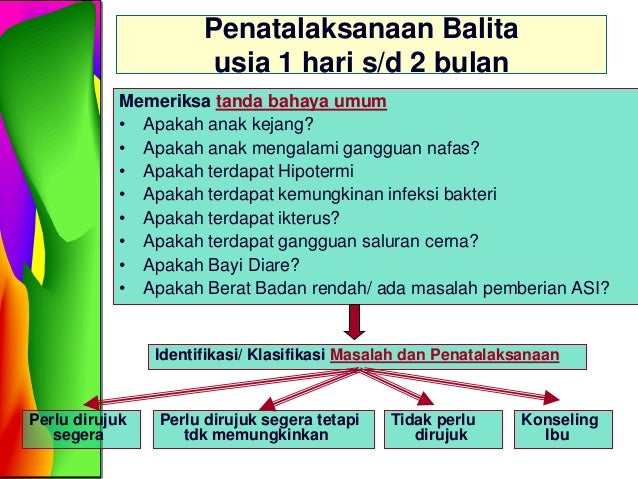 Penatalaksanaan Balita usia 1 hari s/d 2 bulan

Memeriksa tanda bahaya umum
• Apakah anak kejang?
• Apakah anak mengalami gangguan nafas?
• Apakah terdapat Hipotermi
• Apakah terdapat kemungkinan infeksi bakteri
• Apakah terdapat ikterus?
• Apakah terdapat gangguan saluran cerna?
• Apakah Bayi Diare?
• Apakah Berat Badan rendah/ ada masalah pemberian ASI?

Identifikasi/ Klasifikasi Masalah dan Penatalaksanaan

Perlu dirujuk segera

Perlu dirujuk segera tetapi tdk memungkinkan

Tidak perlu dirujuk

Konseling Ibu